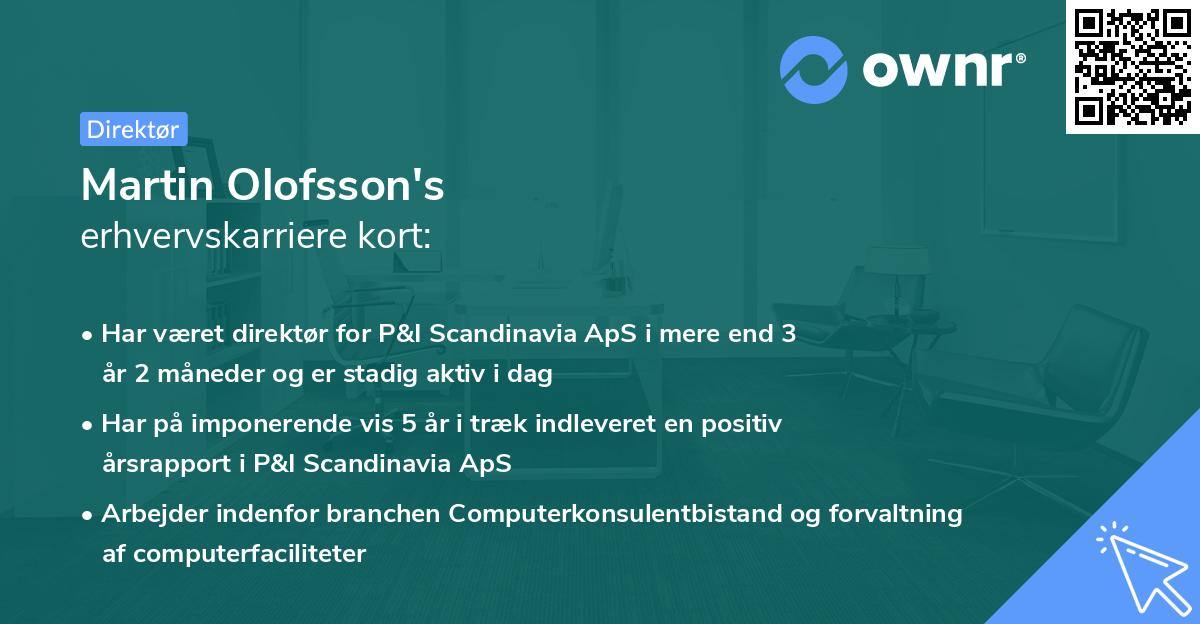 ownr®

Direktør

Martin Olofsson's
erhvervskarriere kort:

• Har været direktør for P&I Scandinavia ApS i mere end 3 år 2 måneder og er stadig aktiv i dag

• Har på imponerende vis 5 år i træk indleveret en positiv årsrapport i P&I Scandinavia ApS

• Arbejder indenfor branchen Computerkonsulentbistand og forvaltning af computerfaciliteter